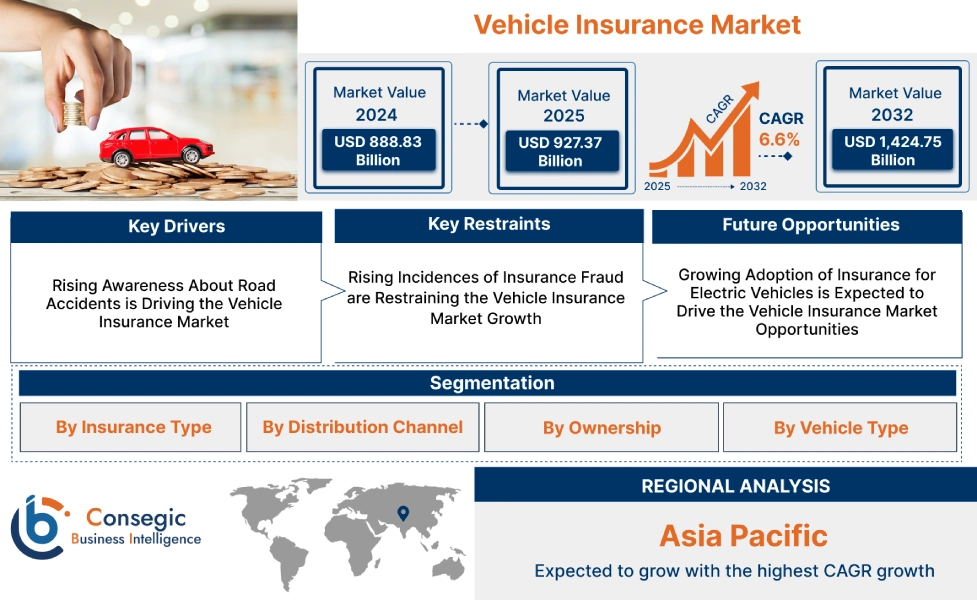 Vehicle Insurance Market

Market Value
2024
USD 888.83 Billion

Market Value
2025
USD 927.37 Billion

CAGR
CAGR
6.6%
2025 2032

Market Value
2032
USD 1,424.75 Billion

Key Drivers
Rising Awareness About Road Accidents is Driving the Vehicle Insurance Market

Key Restraints
Rising Incidences of Insurance Fraud are Restraining the Vehicle Insurance Market Growth

Future Opportunities
Growing Adoption of Insurance for Electric Vehicles is Expected to Drive the Vehicle Insurance Market Opportunities

Segmentation
By Insurance Type
By Distribution Channel
By Ownership
By Vehicle Type

Consegic
Business Intelligence

REGIONAL ANALYSIS
Asia Pacific
Expected to grow with the highest CAGR growth